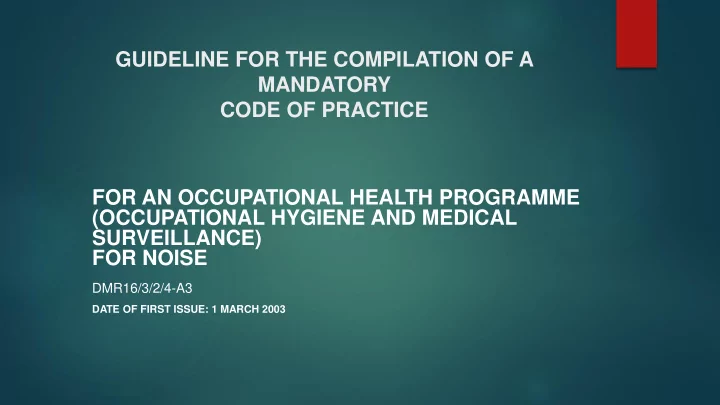 GUIDELINE FOR THE COMPILATION OF A MANDATORY
CODE OF PRACTICE

FOR AN OCCUPATIONAL HEALTH PROGRAMME (OCCUPATIONAL HYGIENE AND MEDICAL SURVEILLANCE)
FOR NOISE

DMR16/3/2/4-A3

DATE OF FIRST ISSUE: 1 MARCH 2003